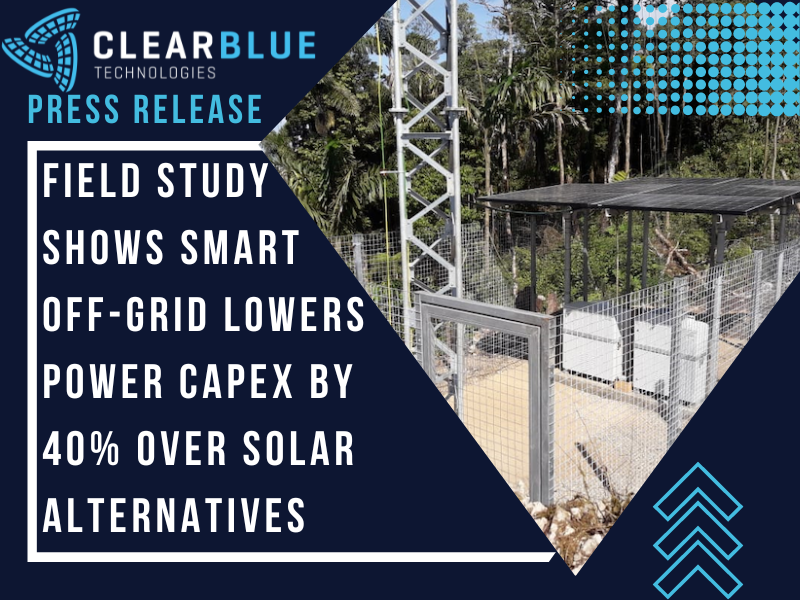 CLEARBLUE
TECHNOLOGIES

PRESS RELEASE

FIELD STUDY SHOWS SMART OFF-GRID LOWERS POWER CAPEX BY 40% OVER SOLAR ALTERNATIVES